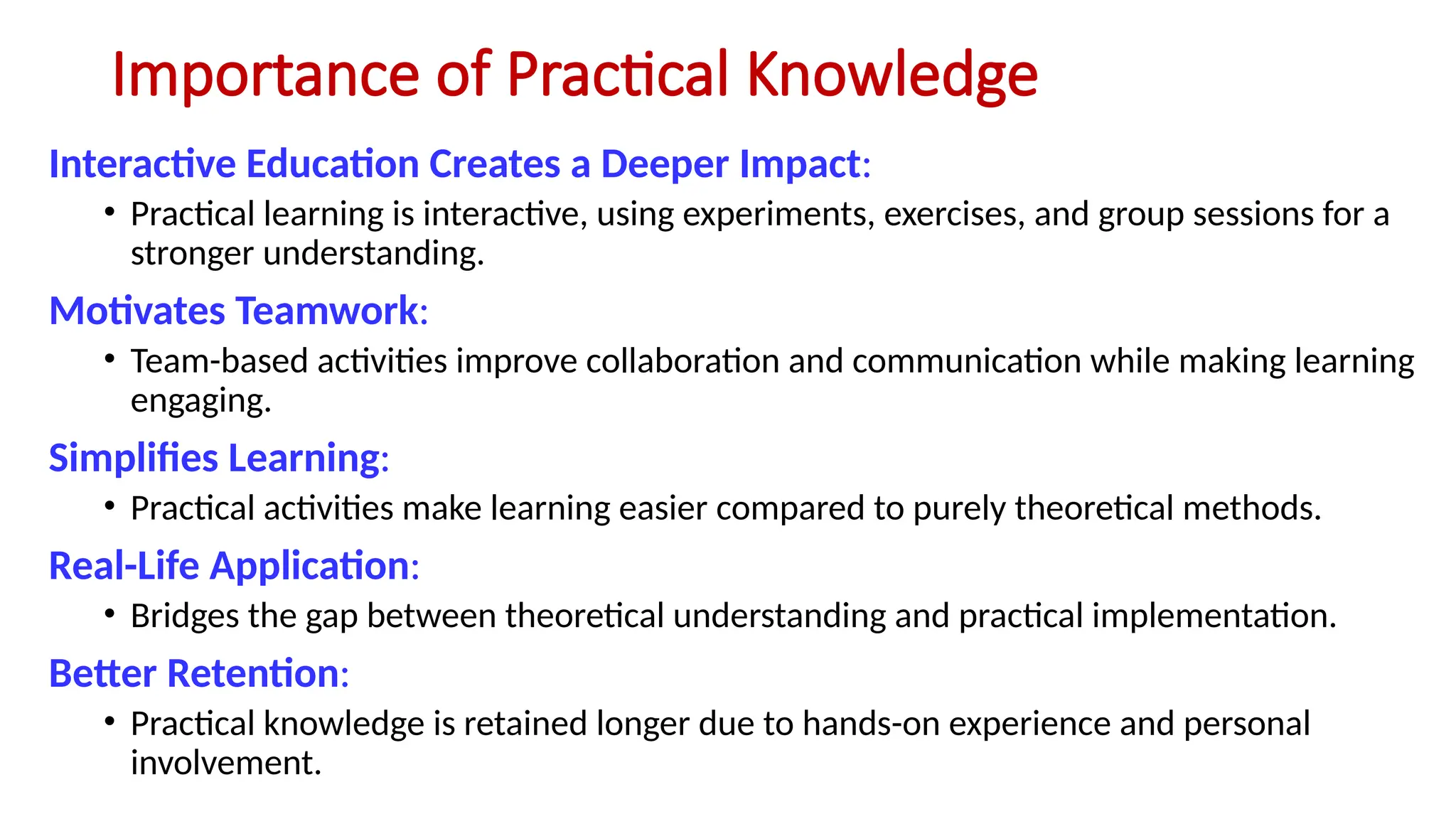 Importance of Practical Knowledge

Interactive Education Creates a Deeper Impact:

• Practical learning is interactive, using experiments, exercises, and group sessions for a stronger understanding.

Motivates Teamwork:

• Team-based activities improve collaboration and communication while making learning engaging.

Simplifies Learning:

• Practical activities make learning easier compared to purely theoretical methods.

Real-Life Application:

• Bridges the gap between theoretical understanding and practical implementation.

Better Retention:

• Practical knowledge is retained longer due to hands-on experience and personal involvement.